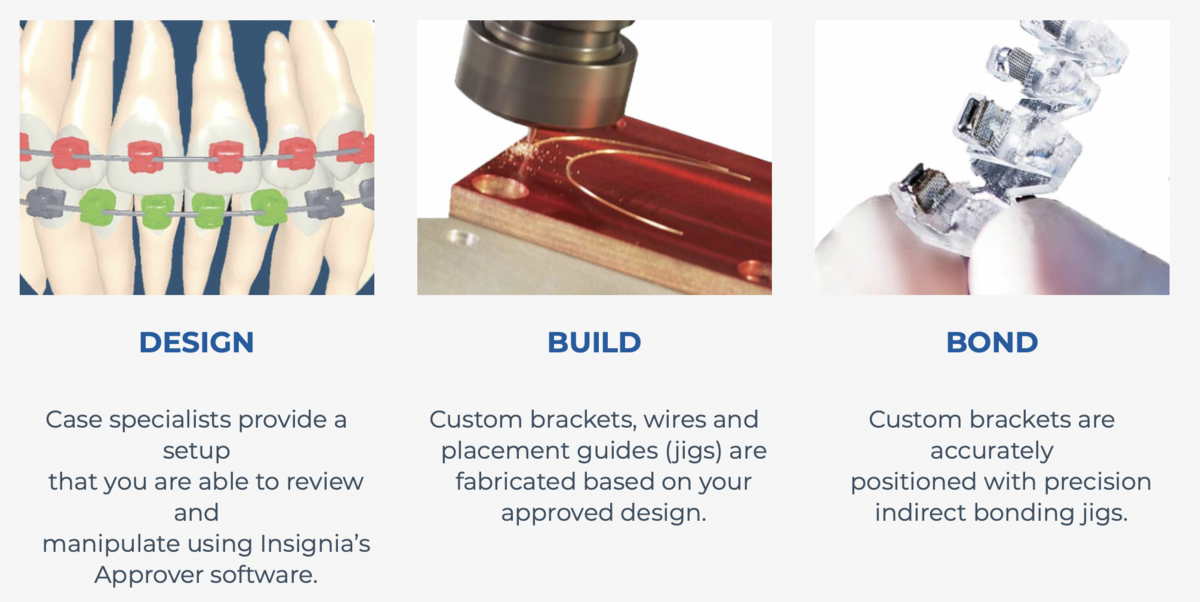 DESIGN

Case specialists provide a setup that you are able to review and manipulate using Insignia's Approver software.

BUILD

Custom brackets, wires and placement guides (jigs) are fabricated based on your approved design.

BOND

Custom brackets are accurately positioned with precision indirect bonding jigs.